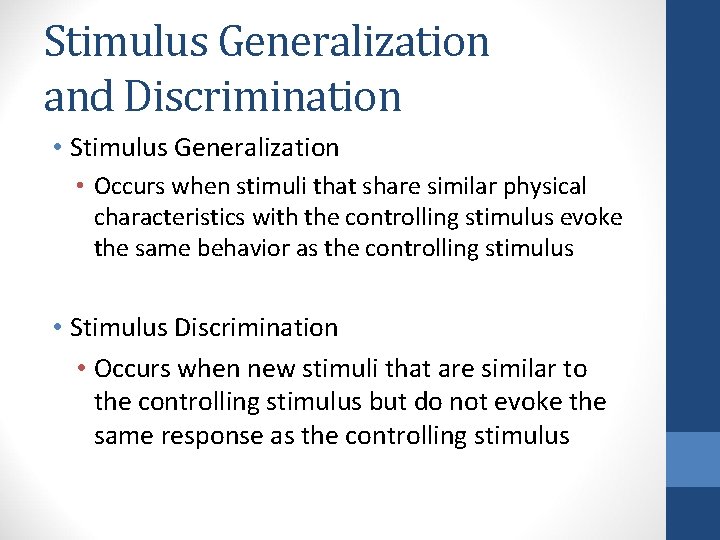 Stimulus Generalization and Discrimination

• Stimulus Generalization
  • Occurs when stimuli that share similar physical characteristics with the controlling stimulus evoke the same behavior as the controlling stimulus

• Stimulus Discrimination
  • Occurs when new stimuli that are similar to the controlling stimulus but do not evoke the same response as the controlling stimulus